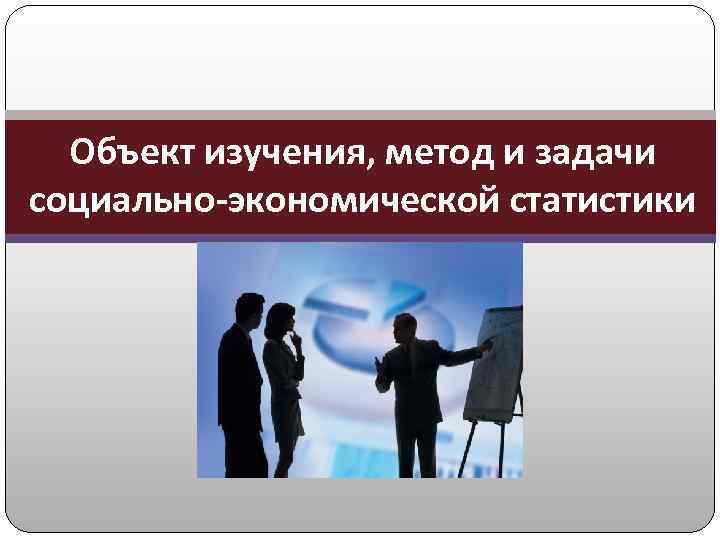 Объект изучения, метод и задачи социально-экономической статистики